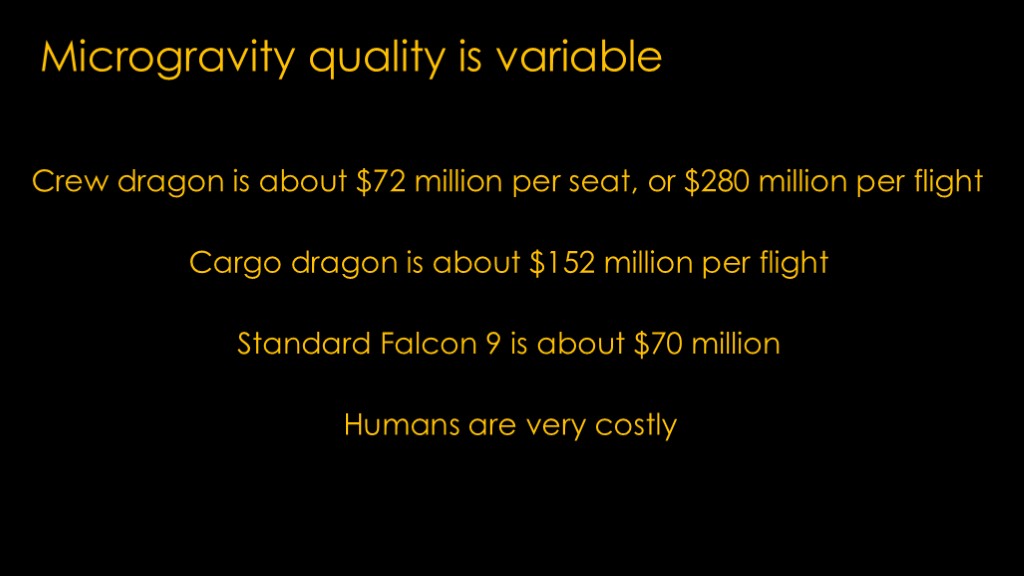 Microgravity quality is variable

Crew dragon is about \$72 million per seat, or \$280 million per flight

Cargo dragon is about \$152 million per flight

Standard Falcon 9 is about \$70 million

Humans are very costly